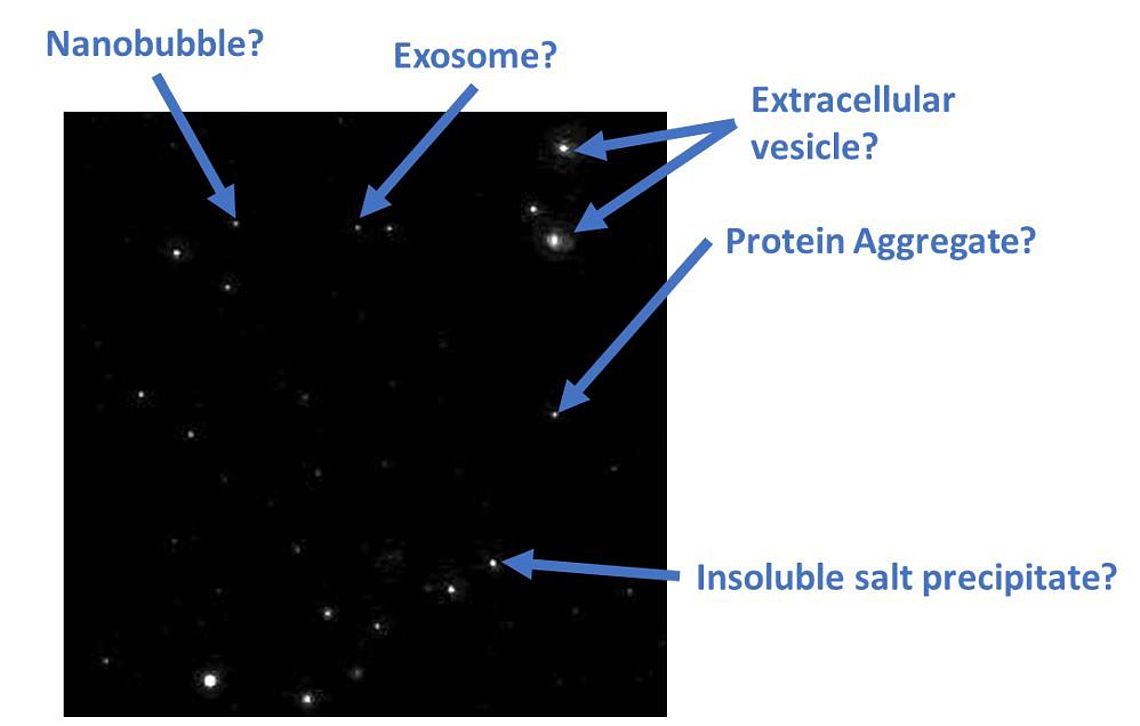 Nanobubble?

Exosome?

Extracellular vesicle?

Protein Aggregate?

Insoluble salt precipitate?